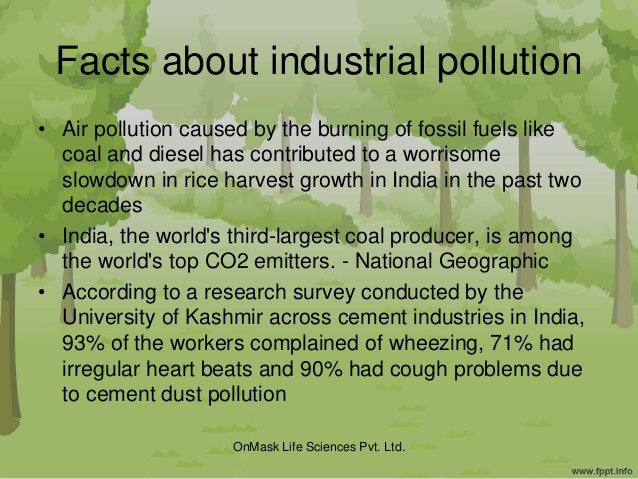 Facts about industrial pollution

• Air pollution caused by the burning of fossil fuels like coal and diesel has contributed to a worrisome slowdown in rice harvest growth in India in the past two decades
• India, the world's third-largest coal producer, is among the world's top CO2 emitters. - National Geographic
• According to a research survey conducted by the University of Kashmir across cement industries in India, 93% of the workers complained of wheezing, 71% had irregular heart beats and 90% had cough problems due to cement dust pollution

OnMask Life Sciences Pvt. Ltd.

www.fppt.info